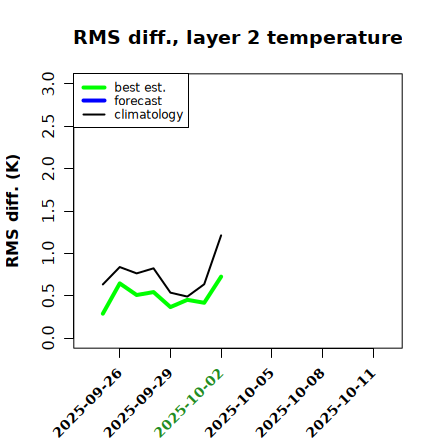 RMS diff., layer 2 temperature

best est.
forecast
climatology

RMS diff. (K)

3.0
2.5
2.0
1.5
1.0
0.5
0.0

2025-09-26
2025-09-29
2025-10-02
2025-10-05
2025-10-08
2025-10-11